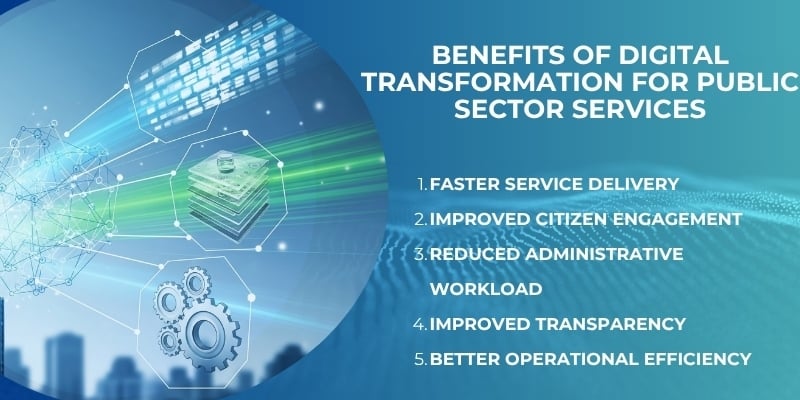 BENEFITS OF DIGITAL TRANSFORMATION FOR PUBLIC SECTOR SERVICES

1. FASTER SERVICE DELIVERY
2. IMPROVED CITIZEN ENGAGEMENT
3. REDUCED ADMINISTRATIVE WORKLOAD
4. IMPROVED TRANSPARENCY
5. BETTER OPERATIONAL EFFICIENCY